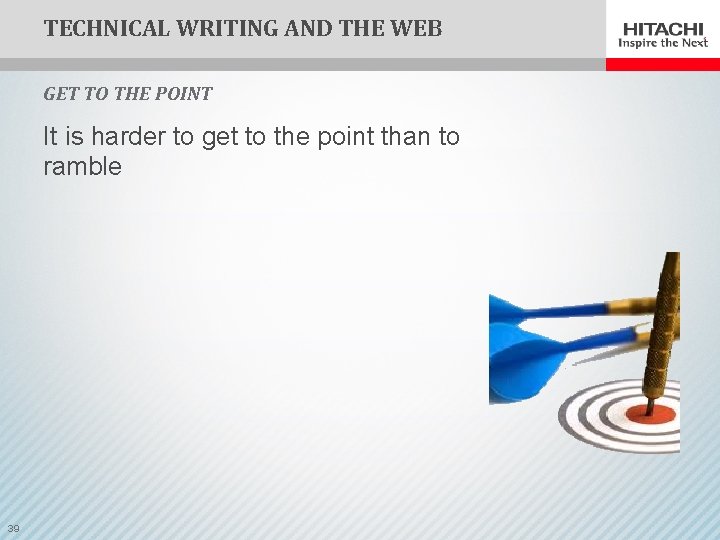 TECHNICAL WRITING AND THE WEB

HITACHI
Inspire the Next

GET TO THE POINT

It is harder to get to the point than to ramble

39